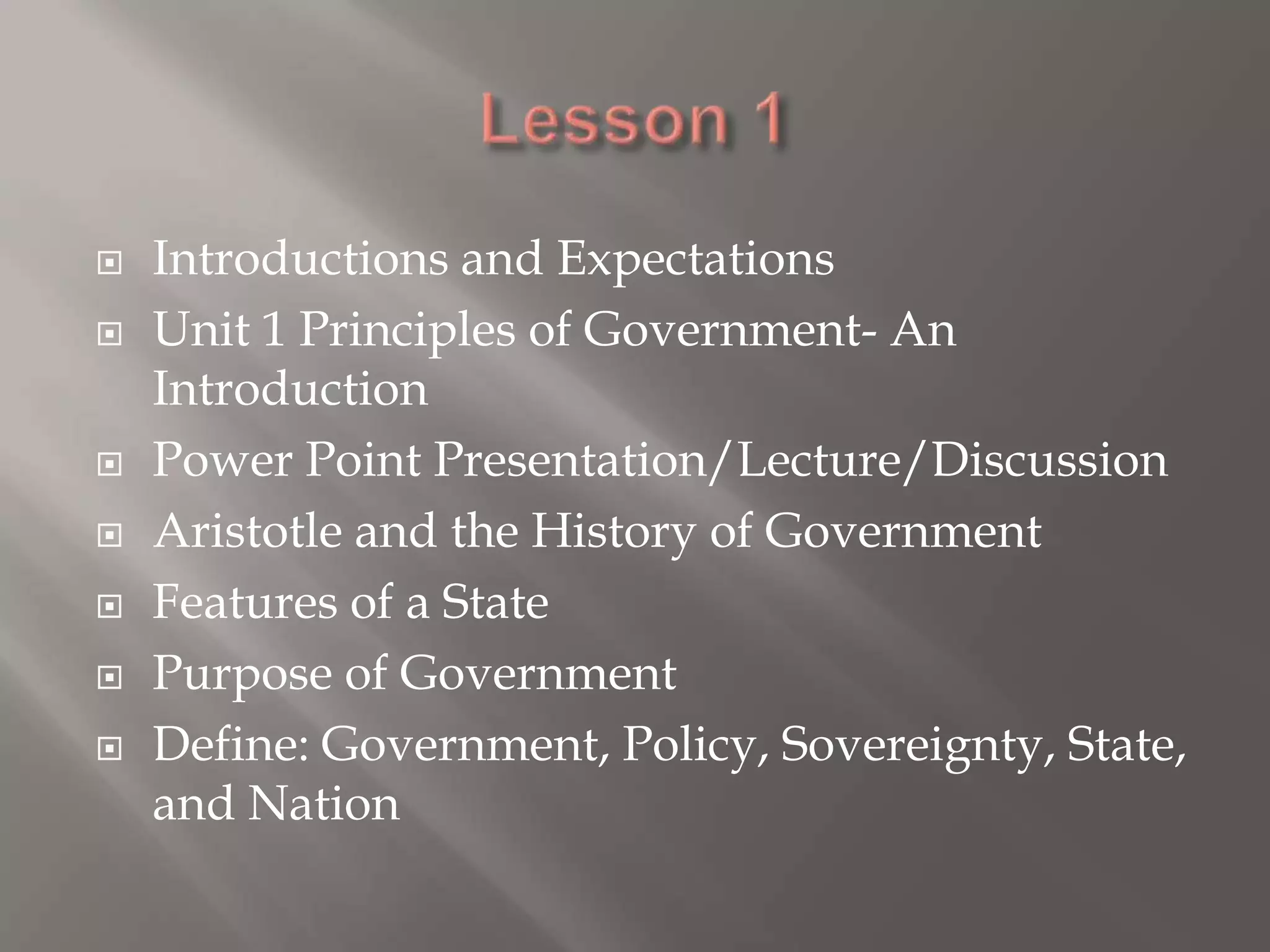 Lesson 1

Introductions and Expectations

Unit 1 Principles of Government- An Introduction

Power Point Presentation/Lecture/Discussion

Aristotle and the History of Government

Features of a State

Purpose of Government

Define: Government, Policy, Sovereignty, State, and Nation